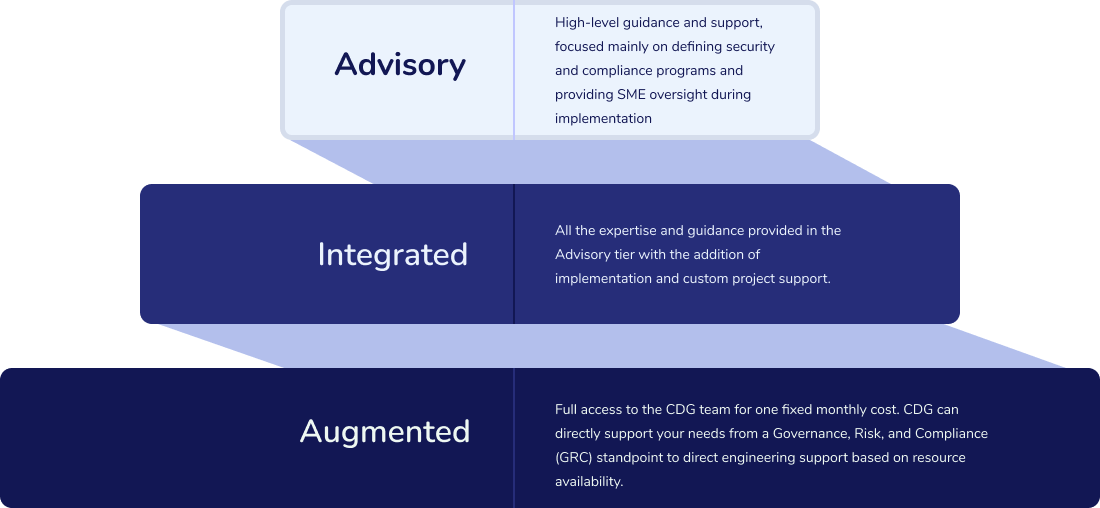 Advisory

High-level guidance and support, focused mainly on defining security and compliance programs and providing SME oversight during implementation

Integrated

All the expertise and guidance provided in the Advisory tier with the addition of implementation and custom project support.

Augmented

Full access to the CDG team for one fixed monthly cost. CDG can directly support your needs from a Governance, Risk, and Compliance (GRC) standpoint to direct engineering support based on resource availability.